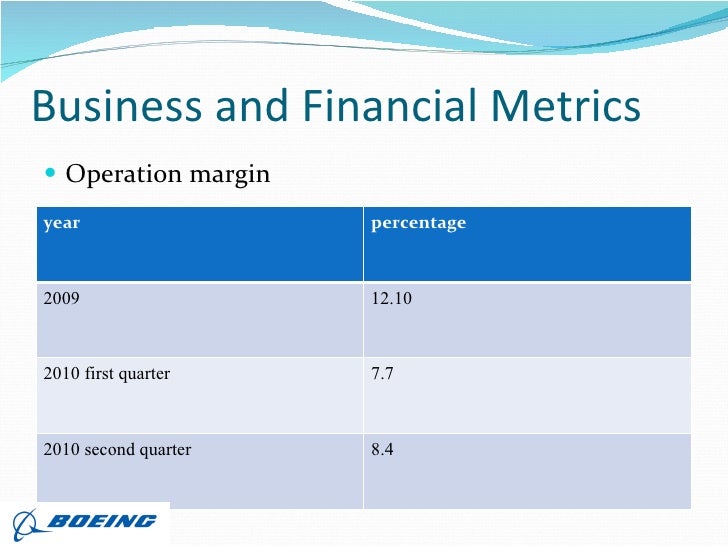 Business and Financial Metrics

Operation margin

| year | percentage |
|---|---|
| 2009 | 12.10 |
| 2010 first quarter | 7.7 |
| 2010 second quarter | 8.4 |

BOEING